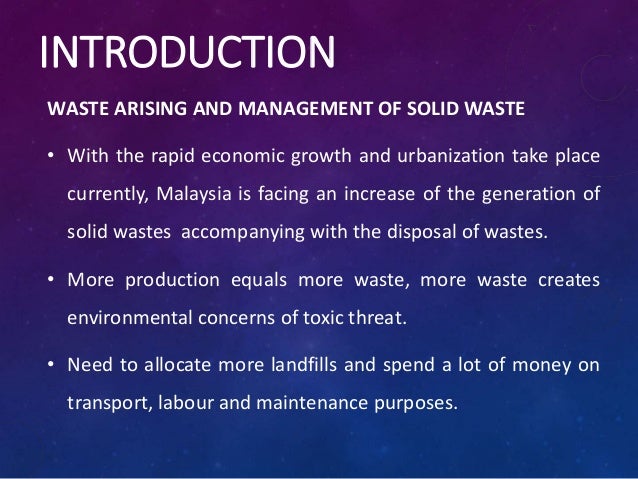 INTRODUCTION

WASTE ARISING AND MANAGEMENT OF SOLID WASTE

• With the rapid economic growth and urbanization take place currently, Malaysia is facing an increase of the generation of solid wastes accompanying with the disposal of wastes.

• More production equals more waste, more waste creates environmental concerns of toxic threat.

• Need to allocate more landfills and spend a lot of money on transport, labour and maintenance purposes.